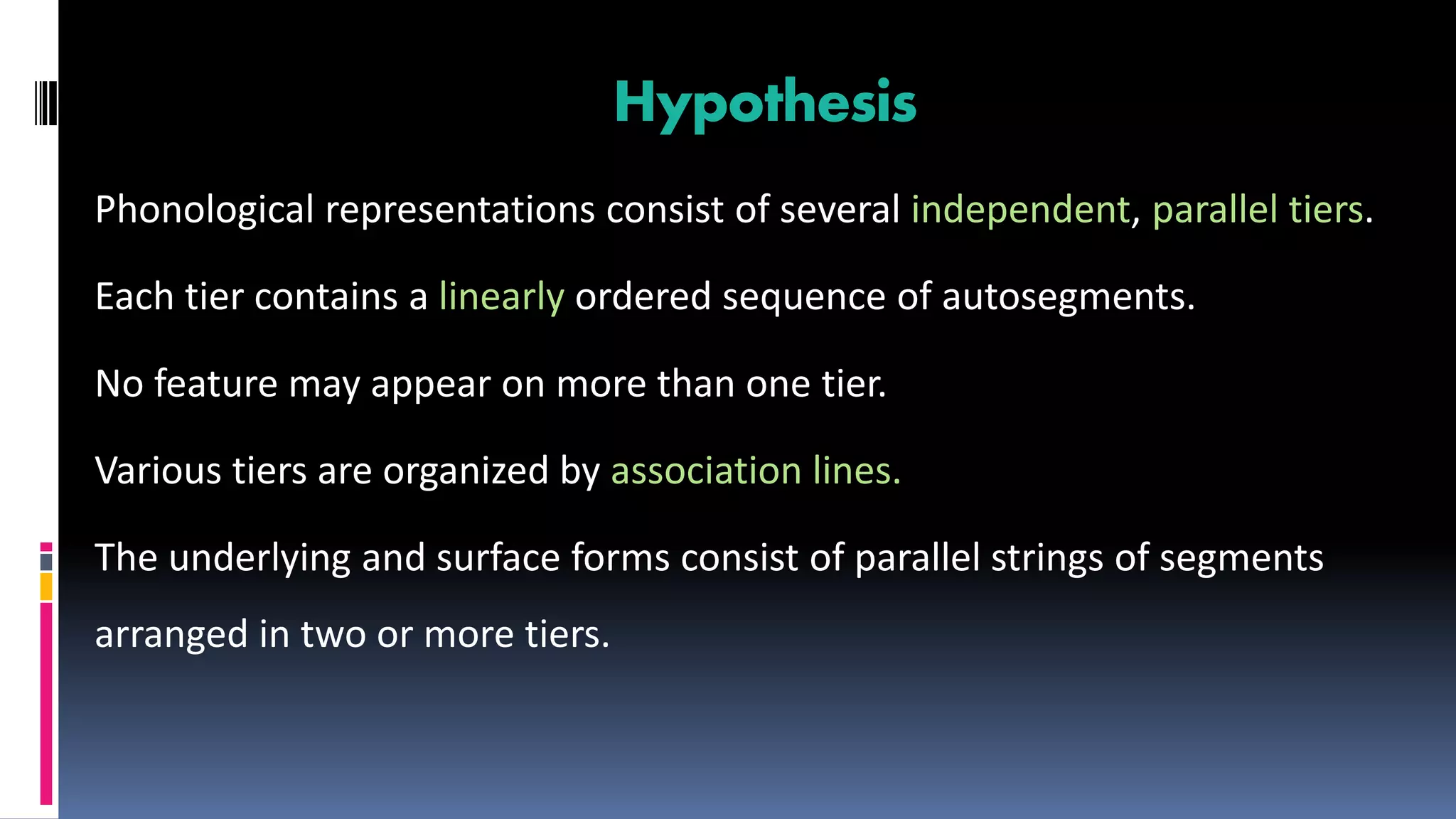 Hypothesis

Phonological representations consist of several independent, parallel tiers.

Each tier contains a linearly ordered sequence of autosegments.

No feature may appear on more than one tier.

Various tiers are organized by association lines.

The underlying and surface forms consist of parallel strings of segments arranged in two or more tiers.